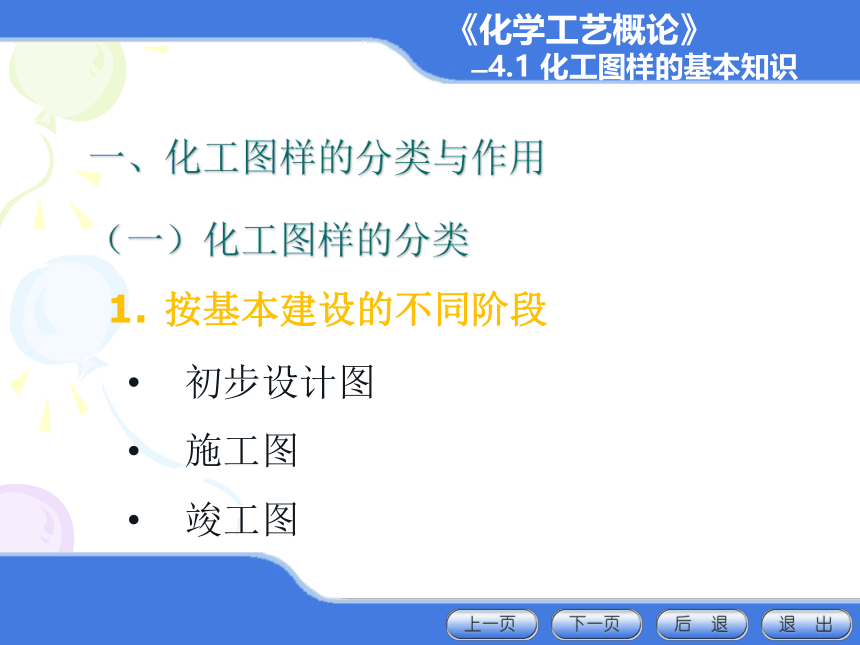 《化学工艺概论》
–4.1 化工图样的基本知识

一、化工图样的分类与作用

（一）化工图样的分类

1. 按基本建设的不同阶段

• 初步设计图

• 施工图

• 竣工图

上一页 下一页 后 退 退 出